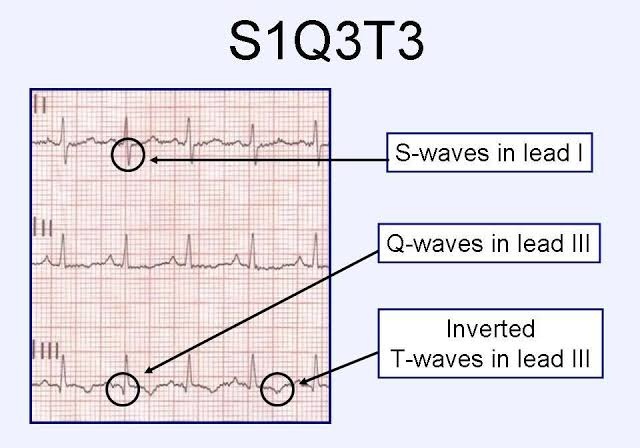 S1Q3T3

I

II

III

S-waves in lead I

Q-waves in lead III

Inverted T-waves in lead III